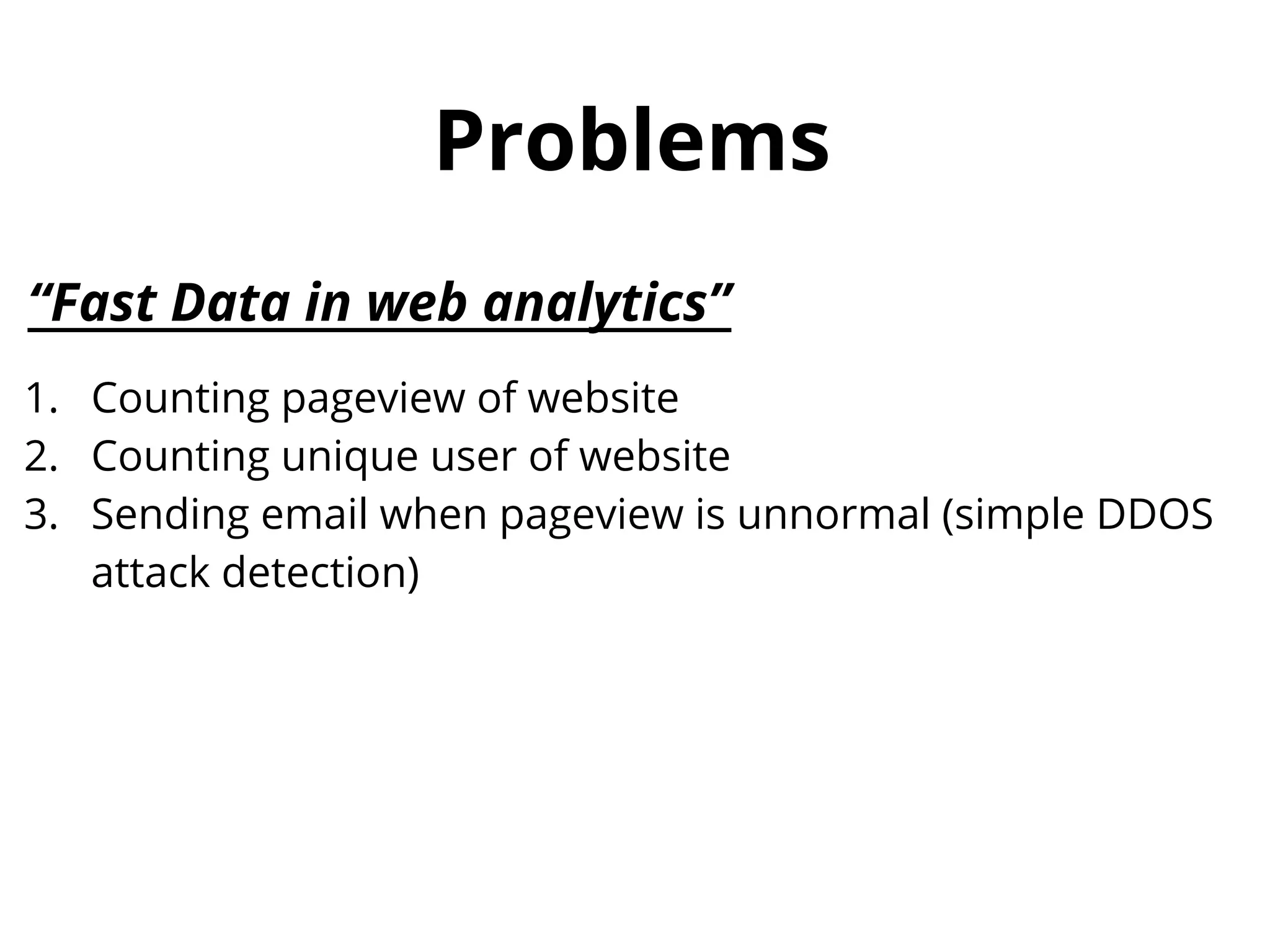 Problems

“Fast Data in web analytics”

1. Counting pageview of website
2. Counting unique user of website
3. Sending email when pageview is unnormal (simple DDOS attack detection)